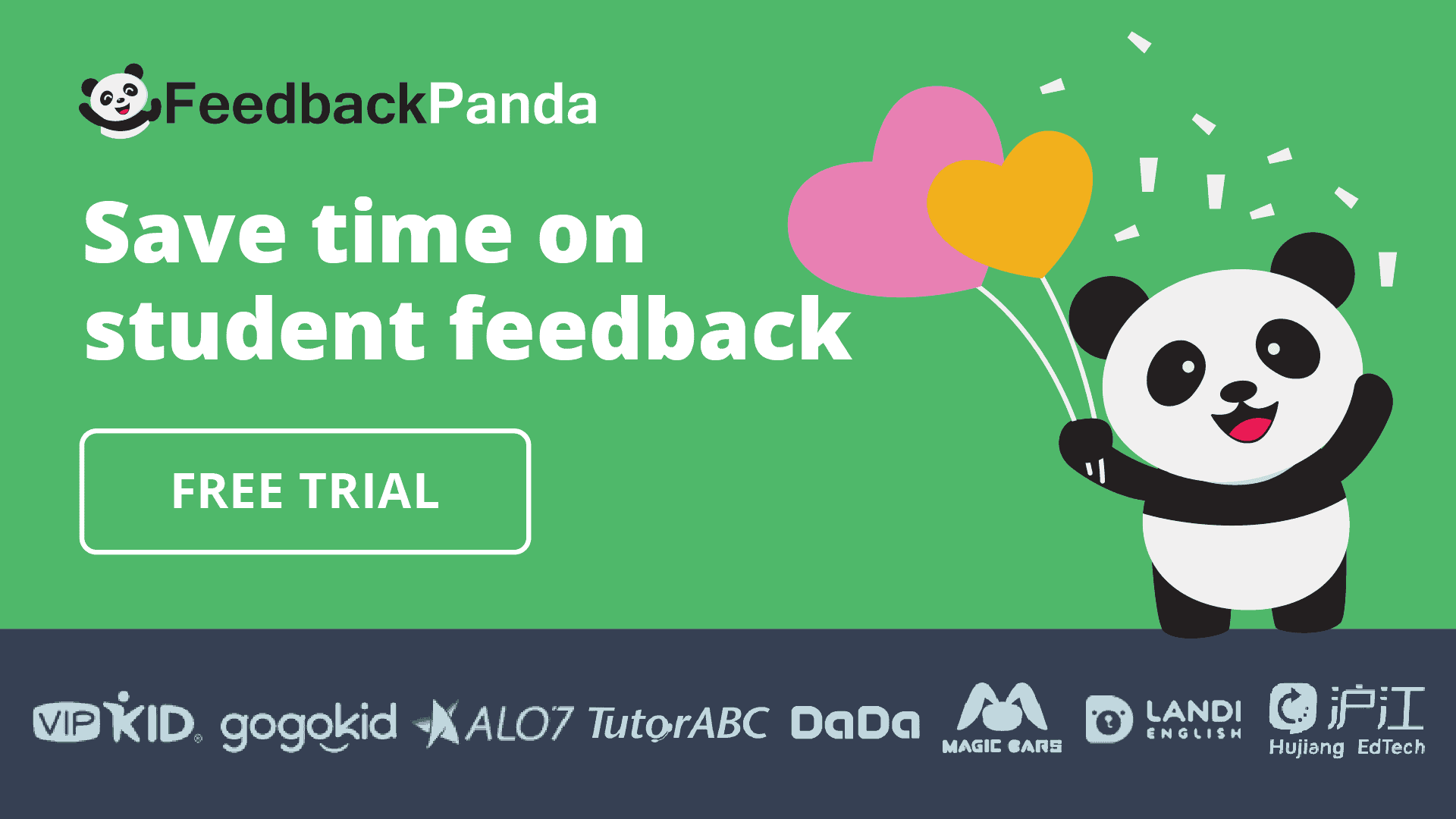 FeedbackPanda

Save time on student feedback

FREE TRIAL

VIPKID gogokid ALO7 TutorABC DaDa MAGIC EARS LANDI ENGLISH 沪江 Hujiang EdTech